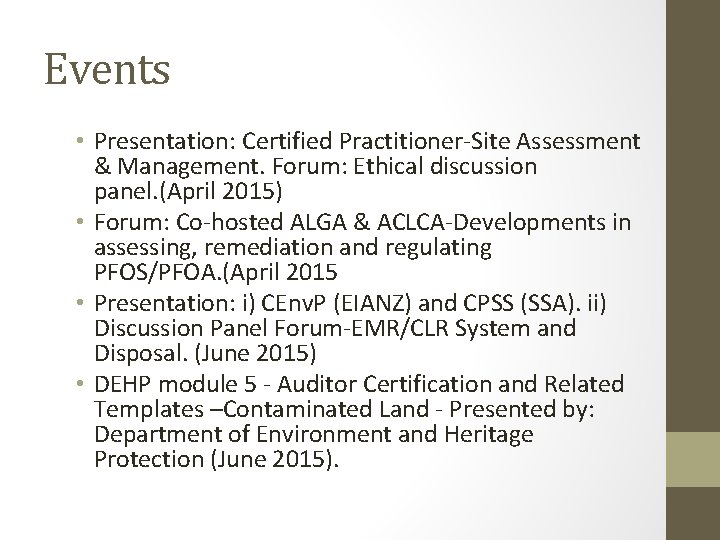 Events

• Presentation: Certified Practitioner-Site Assessment & Management. Forum: Ethical discussion panel.(April 2015)
• Forum: Co-hosted ALGA & ACLCA-Developments in assessing, remediation and regulating PFOS/PFOA.(April 2015
• Presentation: i) CEnvP (EIANZ) and CPSS (SSA). ii) Discussion Panel Forum-EMR/CLR System and Disposal. (June 2015)
• DEHP module 5 - Auditor Certification and Related Templates –Contaminated Land - Presented by: Department of Environment and Heritage Protection (June 2015).